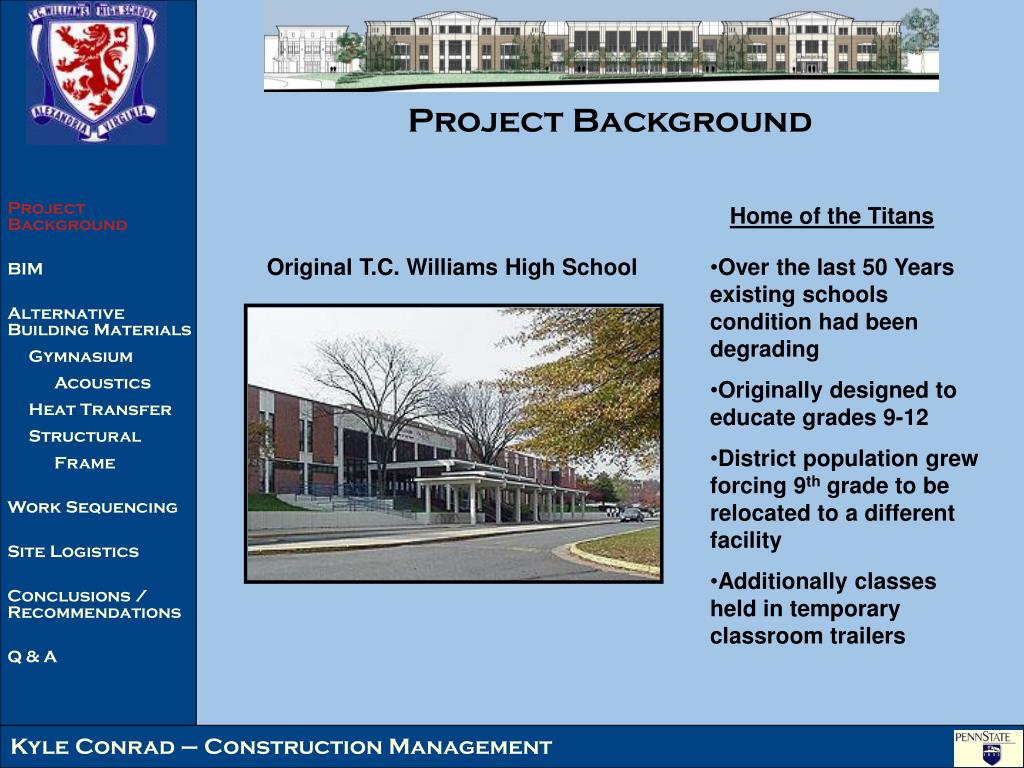 T.C. WILLIAMS HIGH SCHOOL
ALEXANDRIA VIRGINIA

Project Background

Project Background

BIM

Alternative Building Materials

Gymnasium

Acoustics

Heat Transfer

Structural

Frame

Work Sequencing

Site Logistics

Conclusions / Recommendations

Q & A

Original T.C. Williams High School

Home of the Titans

•Over the last 50 Years existing schools condition had been degrading

•Originally designed to educate grades 9-12

•District population grew forcing 9$^{th}$ grade to be relocated to a different facility

•Additionally classes held in temporary classroom trailers

Kyle Conrad – Construction Management

PENNSTATE